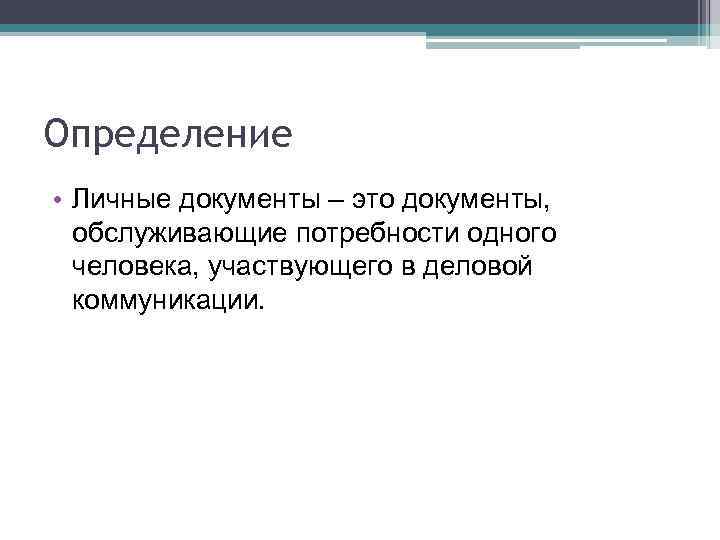 Определение

• Личные документы – это документы, обслуживающие потребности одного человека, участвующего в деловой коммуникации.